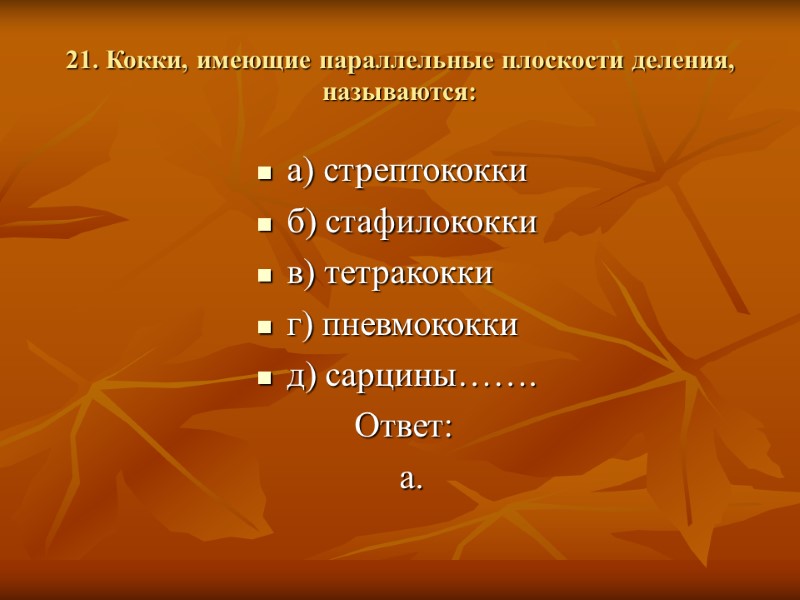 21. Кокки, имеющие параллельные плоскости деления, называются:

а) стрептококки
б) стафилококки
в) тетракокки
г) пневмококки
д) сарцины…….

Ответ:
а.